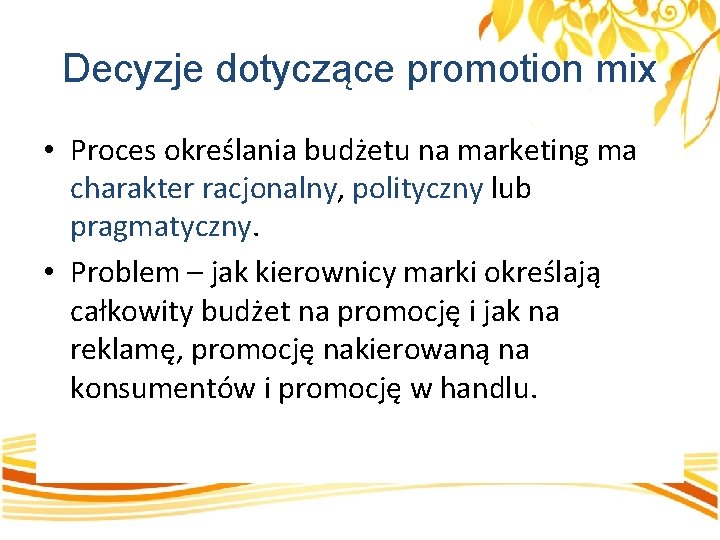 Decyzje dotyczące promotion mix

• Proces określania budżetu na marketing ma charakter racjonalny, polityczny lub pragmatyczny.
• Problem – jak kierownicy marki określają całkowity budżet na promocję i jak na reklamę, promocję nakierowaną na konsumentów i promocję w handlu.